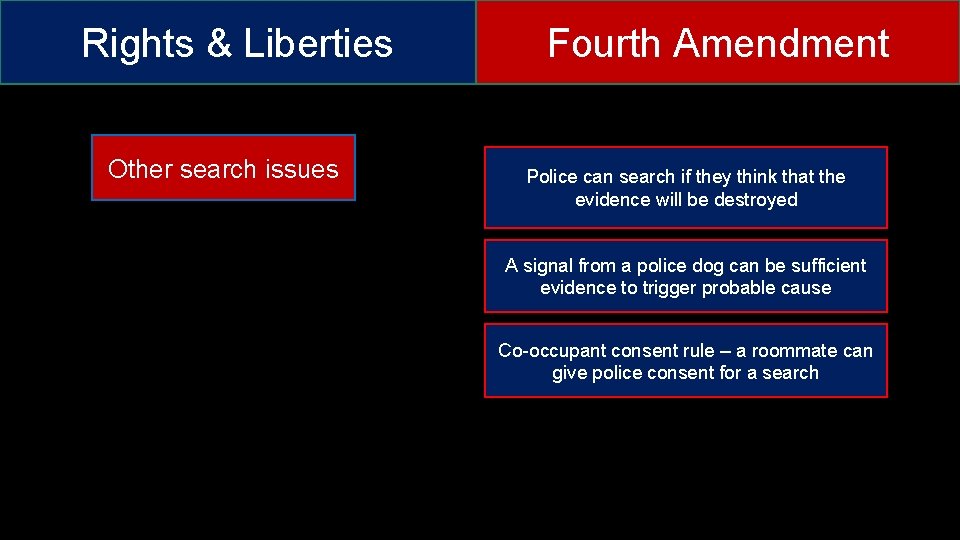 Rights & Liberties

Fourth Amendment

Other search issues

Police can search if they think that the evidence will be destroyed

A signal from a police dog can be sufficient evidence to trigger probable cause

Co-occupant consent rule – a roommate can give police consent for a search